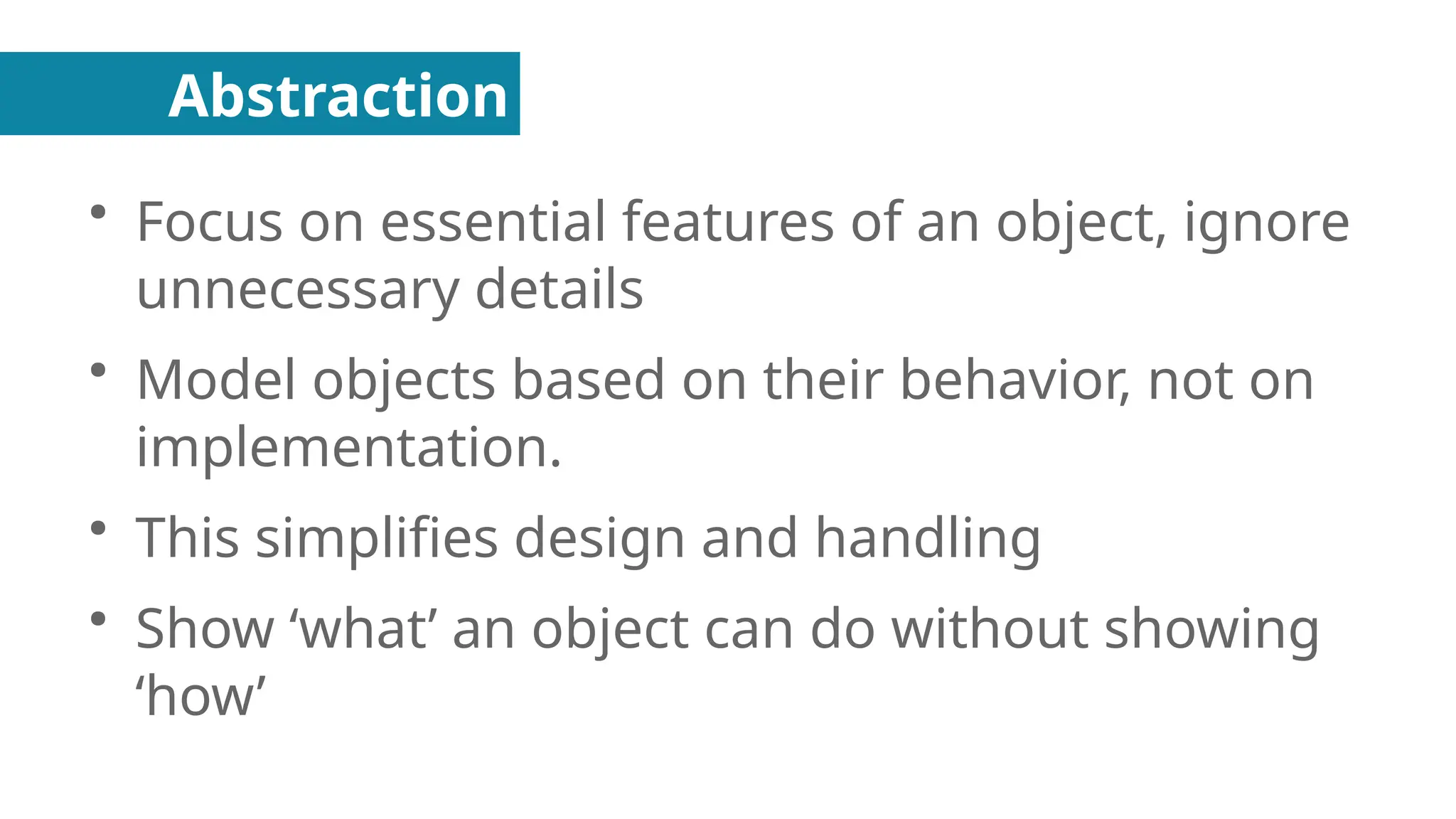 Abstraction

• Focus on essential features of an object, ignore unnecessary details

• Model objects based on their behavior, not on implementation.

• This simplifies design and handling

• Show ‘what’ an object can do without showing ‘how’